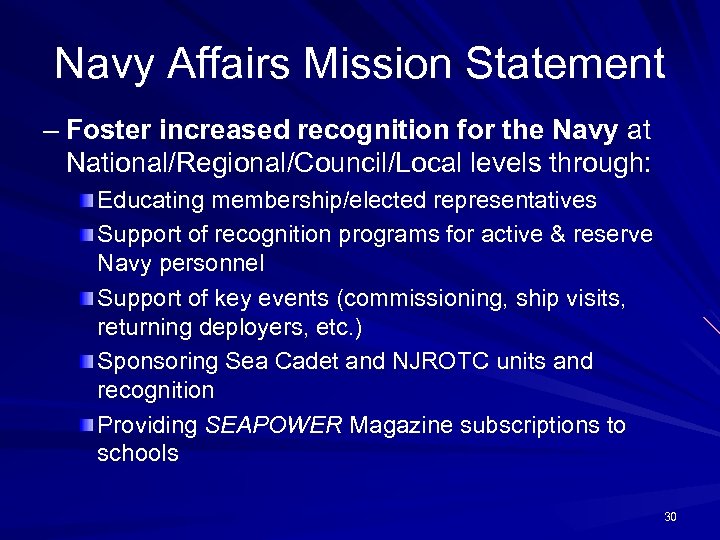 Navy Affairs Mission Statement

– Foster increased recognition for the Navy at National/Regional/Council/Local levels through:

Educating membership/elected representatives

Support of recognition programs for active & reserve Navy personnel

Support of key events (commissioning, ship visits, returning deployers, etc.)

Sponsoring Sea Cadet and NJROTC units and recognition

Providing SEAPOWER Magazine subscriptions to schools

30